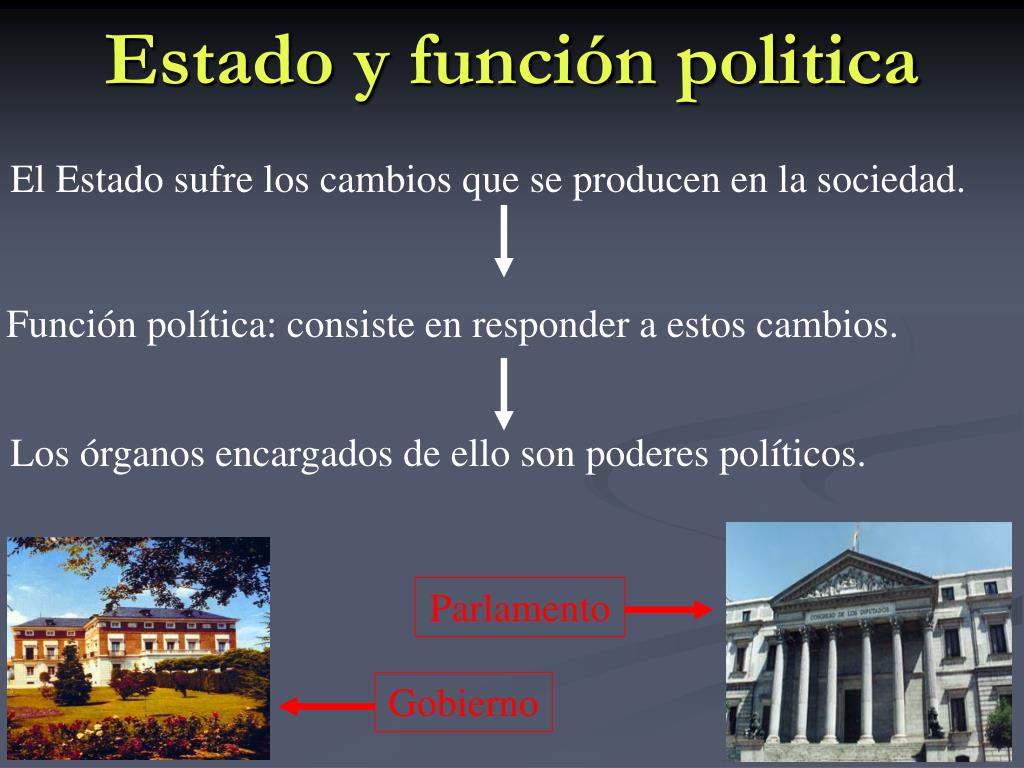 Estado y función politica

El Estado sufre los cambios que se producen en la sociedad.

Función política: consiste en responder a estos cambios.

Los órganos encargados de ello son poderes políticos.

Parlamento

Gobierno

CONGRESO DE LOS DIPUTADOS